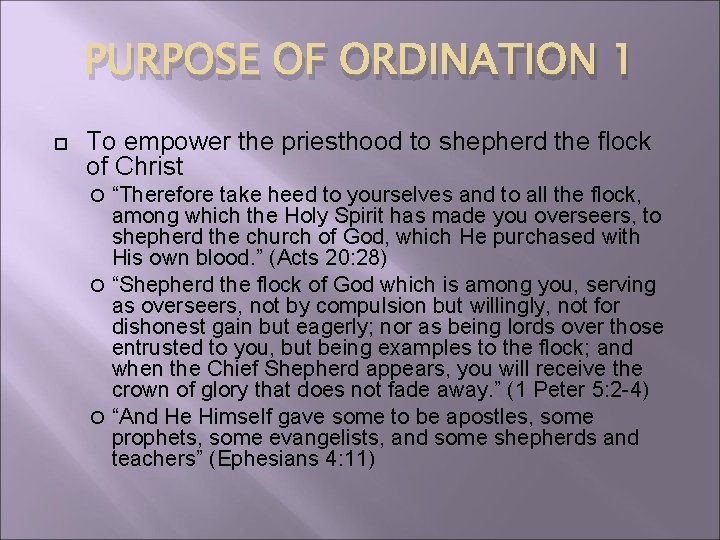 PURPOSE OF ORDINATION 1

To empower the priesthood to shepherd the flock of Christ

“Therefore take heed to yourselves and to all the flock, among which the Holy Spirit has made you overseers, to shepherd the church of God, which He purchased with His own blood.” (Acts 20:28)

“Shepherd the flock of God which is among you, serving as overseers, not by compulsion but willingly, not for dishonest gain but eagerly; nor as being lords over those entrusted to you, but being examples to the flock; and when the Chief Shepherd appears, you will receive the crown of glory that does not fade away.” (1 Peter 5:2-4)

“And He Himself gave some to be apostles, some prophets, some evangelists, and some shepherds and teachers” (Ephesians 4:11)